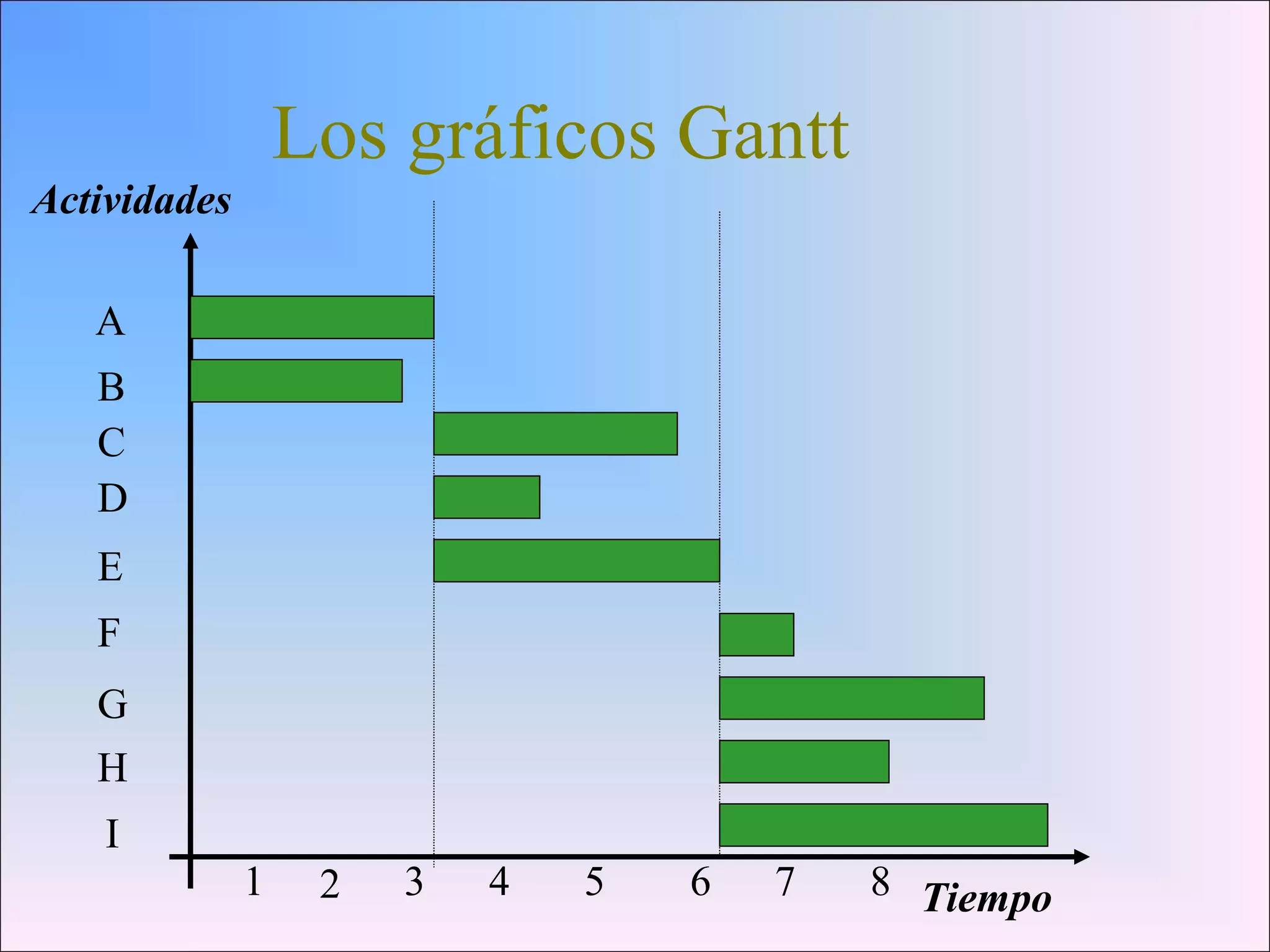 Los gráficos Gantt

Actividades

A
B
C
D
E
F
G
H
I

1 2 3 4 5 6 7 8

Tiempo